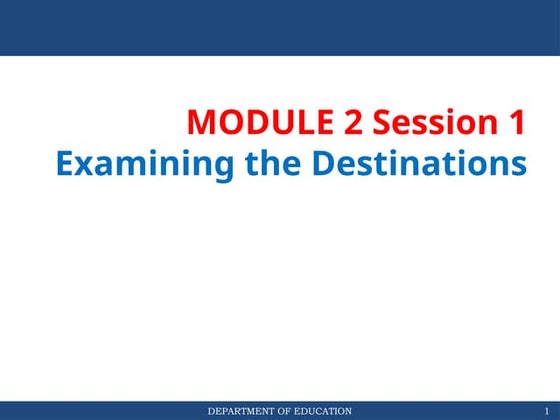 MODULE 2 Session 1
Examining the Destinations

DEPARTMENT OF EDUCATION 1